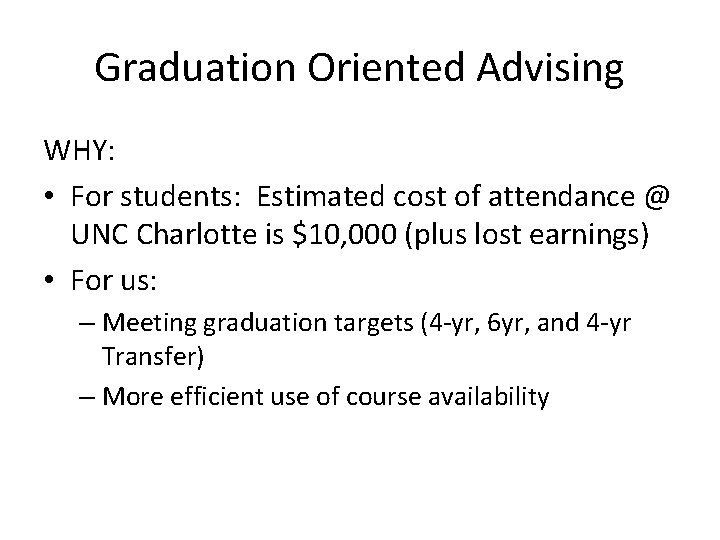 Graduation Oriented Advising

WHY:

• For students: Estimated cost of attendance @ UNC Charlotte is \$10,000 (plus lost earnings)

• For us:

– Meeting graduation targets (4-yr, 6yr, and 4-yr Transfer)

– More efficient use of course availability